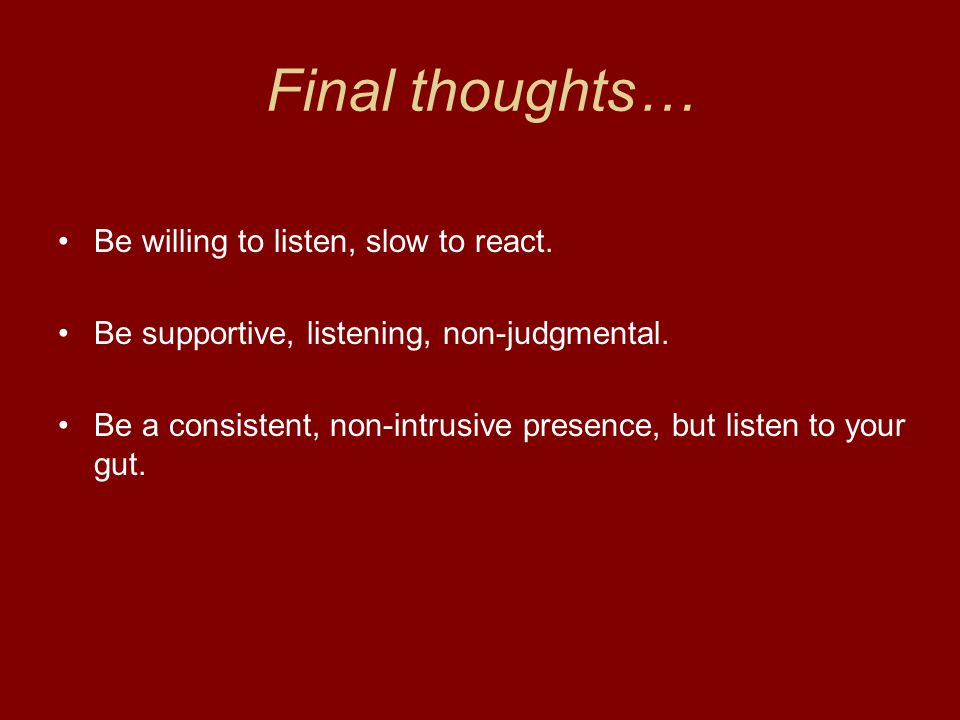 Final thoughts…

• Be willing to listen, slow to react.

• Be supportive, listening, non-judgmental.

• Be a consistent, non-intrusive presence, but listen to your gut.